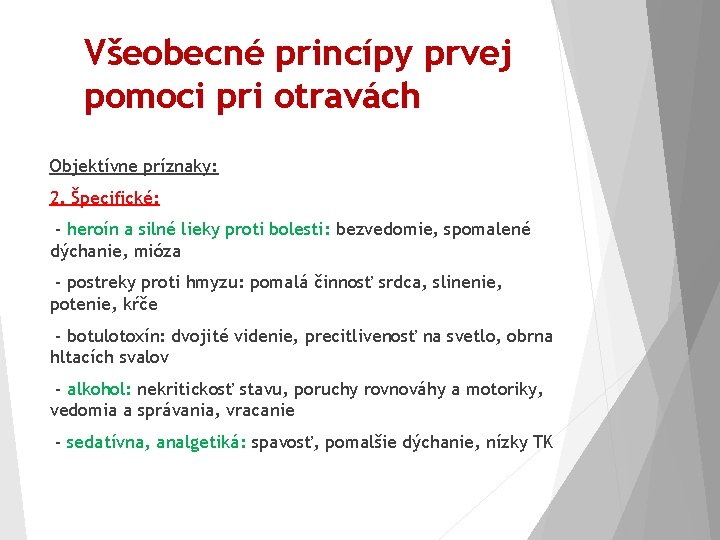 Všeobecné princípy prvej pomoci pri otravách

Objektívne príznaky:

2. Špecifické:

- heroín a silné lieky proti bolesti: bezvedomie, spomalené dýchanie, mióza

- postreky proti hmyzu: pomalá činnosť srdca, slinenie, potenie, kŕče

- botulotoxín: dvojité videnie, precitlivenosť na svetlo, obrna hltacích svalov

- alkohol: nekritickosť stavu, poruchy rovnováhy a motoriky, vedomia a správania, vracanie

- sedatívna, analgetiká: spavosť, pomalšie dýchanie, nízky TK